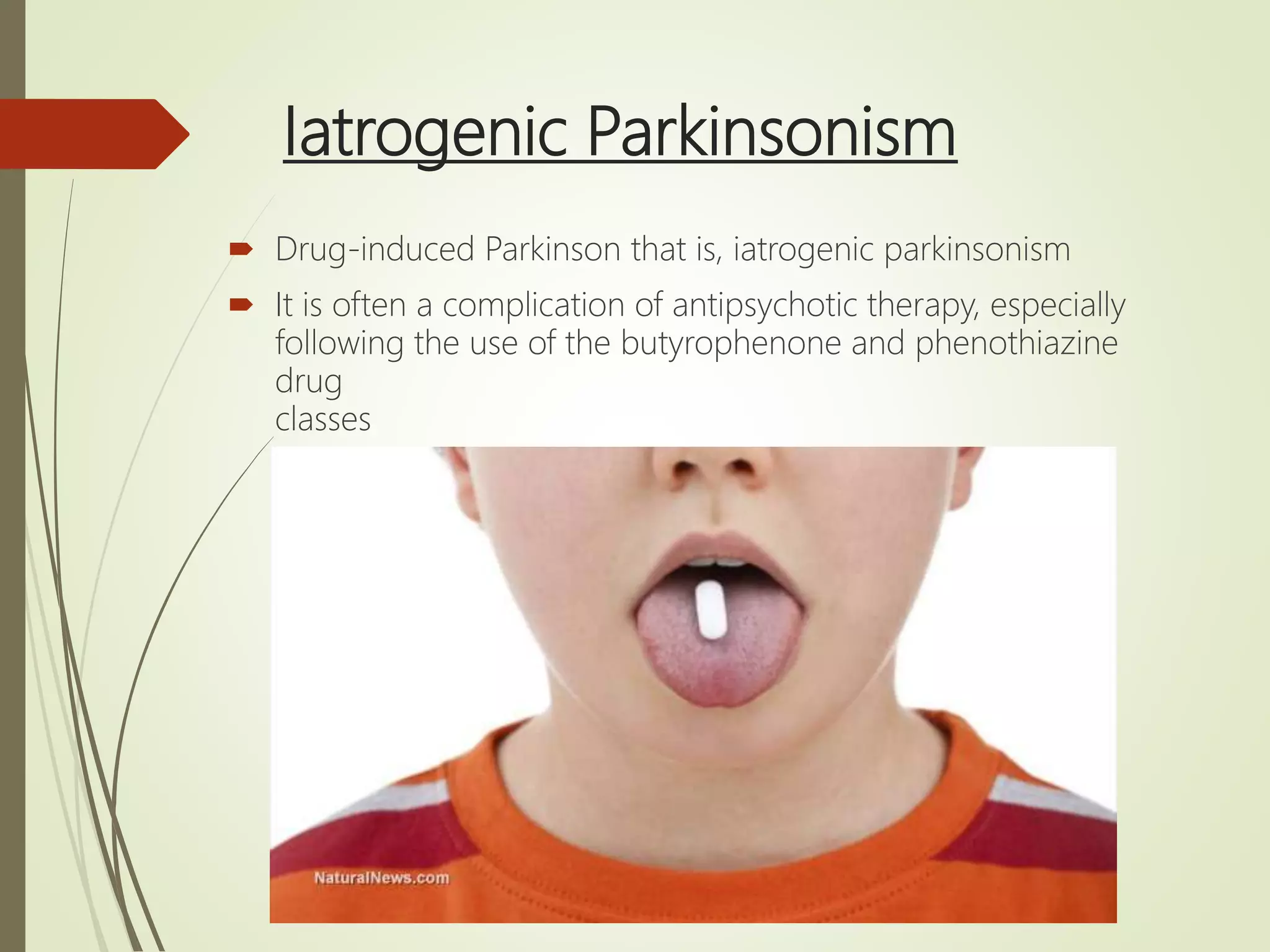 Iatrogenic Parkinsonism

Drug-induced Parkinson that is, iatrogenic parkinsonism

It is often a complication of antipsychotic therapy, especially following the use of the butyrophenone and phenothiazine drug classes

NaturalNews.com